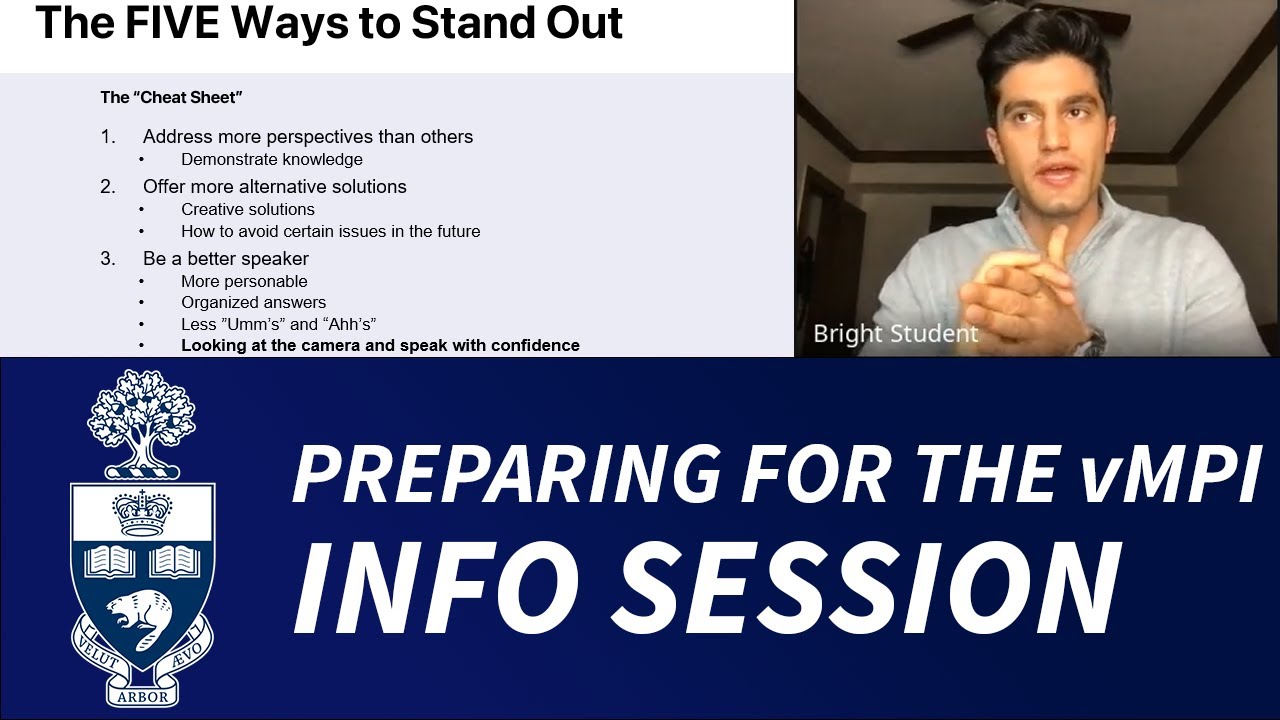 The FIVE Ways to Stand Out

The "Cheat Sheet"

1. Address more perspectives than others
• Demonstrate knowledge
2. Offer more alternative solutions
• Creative solutions
• How to avoid certain issues in the future
3. Be a better speaker
• More personable
• Organized answers
• Less "Umm's" and "Ahh's"
• Looking at the camera and speak with confidence

Bright Student

VELUT ÆVO ARBOR

PREPARING FOR THE vMPI INFO SESSION